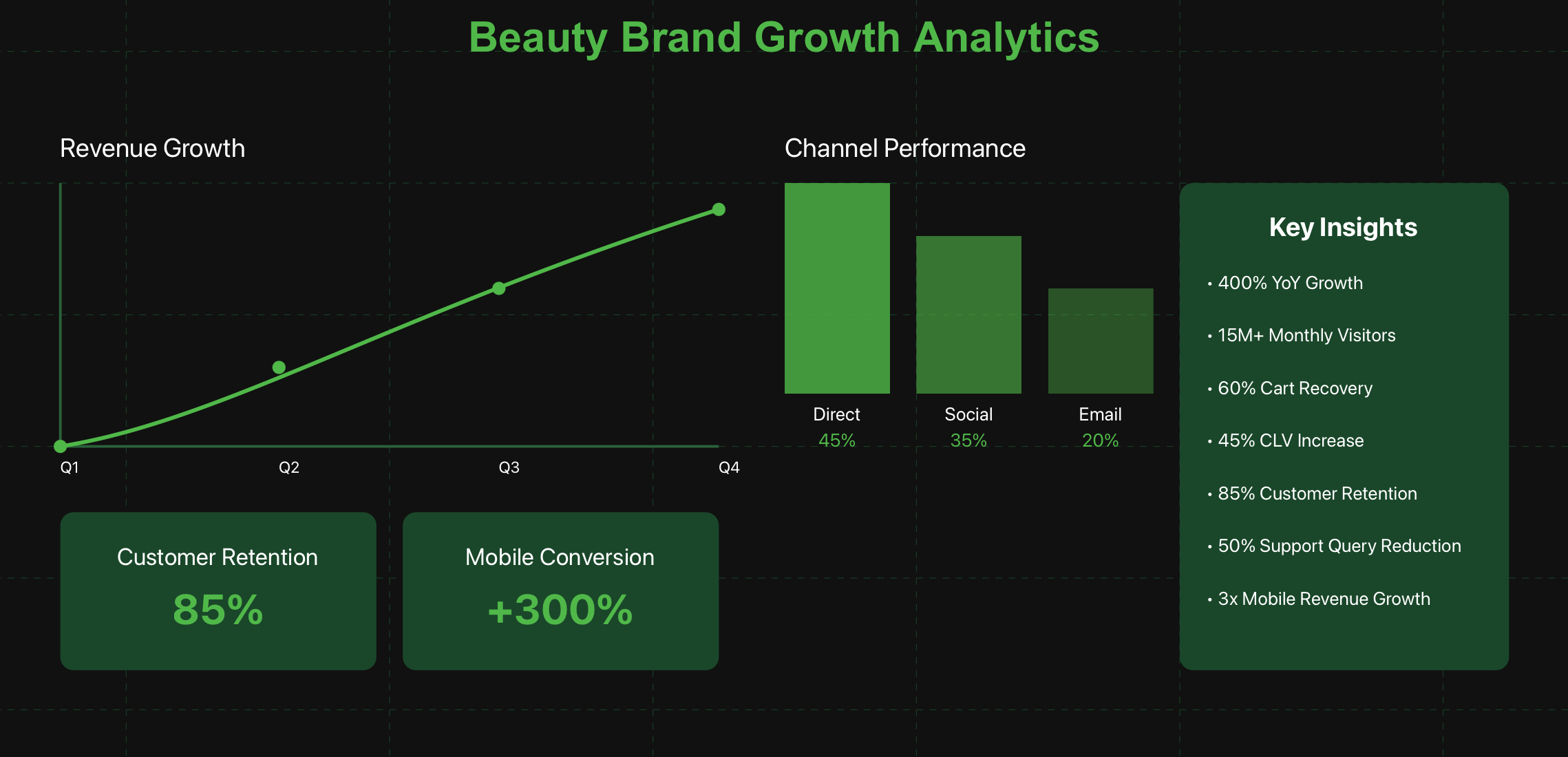 Beauty Brand Growth Analytics

Revenue Growth

Q1
Q2
Q3
Q4

Customer Retention
85%

Mobile Conversion
+300%

Channel Performance

Direct
45%
Social
35%
Email
20%

Key Insights

• 400% YoY Growth
• 15M+ Monthly Visitors
• 60% Cart Recovery
• 45% CLV Increase
• 85% Customer Retention
• 50% Support Query Reduction
• 3x Mobile Revenue Growth